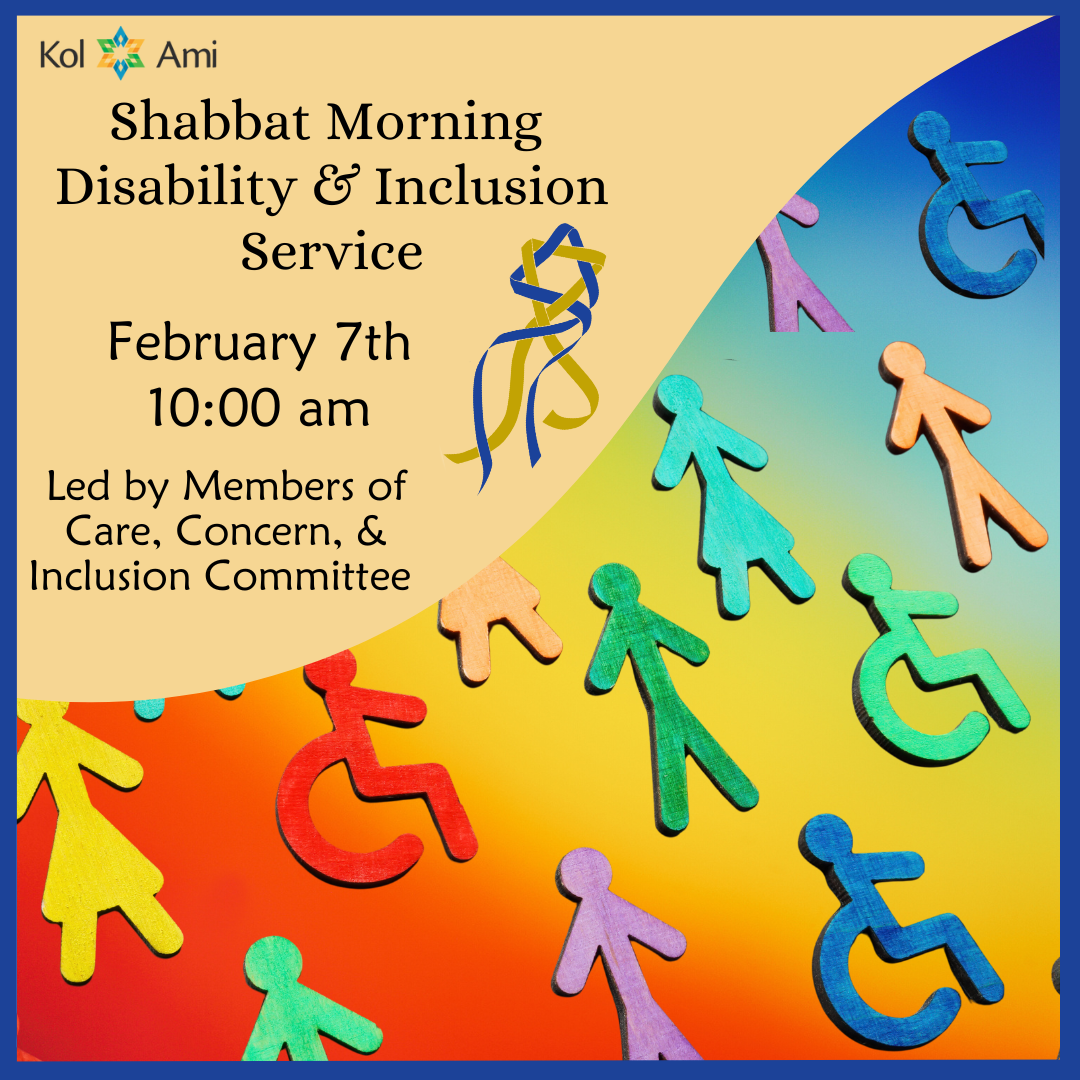 Kol Ami

Shabbat Morning Disability & Inclusion Service

February 7th
10:00 am

Led by Members of Care, Concern, & Inclusion Committee